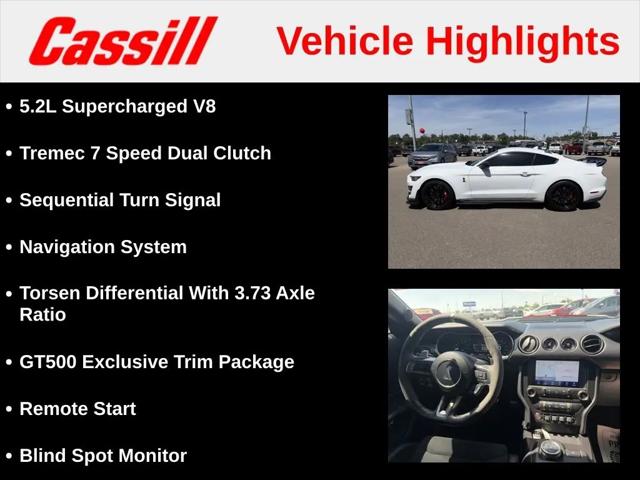 Cassill Vehicle Highlights

• 5.2L Supercharged V8

• Tremec 7 Speed Dual Clutch

• Sequential Turn Signal

• Navigation System

• Torsen Differential With 3.73 Axle Ratio

• GT500 Exclusive Trim Package

• Remote Start

• Blind Spot Monitor